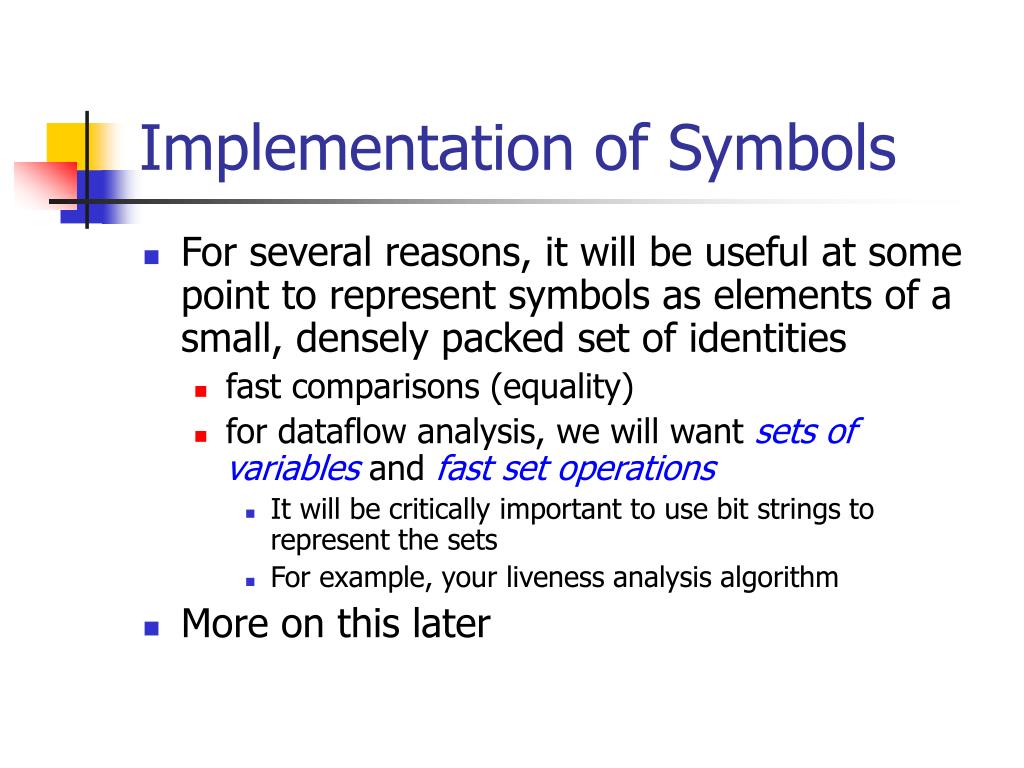 Implementation of Symbols

For several reasons, it will be useful at some point to represent symbols as elements of a small, densely packed set of identities

fast comparisons (equality)

for dataflow analysis, we will want sets of variables and fast set operations

It will be critically important to use bit strings to represent the sets

For example, your liveness analysis algorithm

More on this later